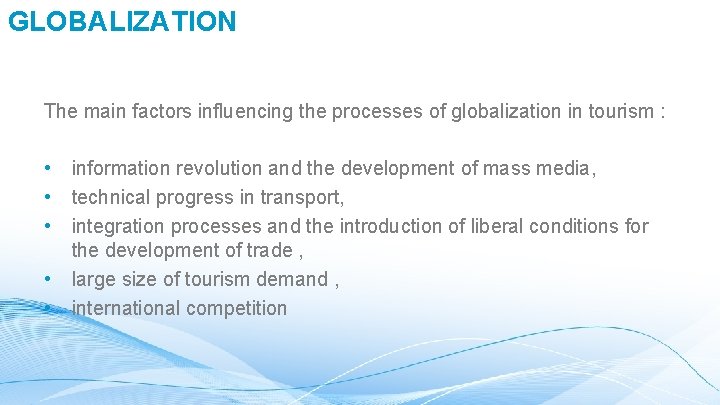 GLOBALIZATION

The main factors influencing the processes of globalization in tourism :

• information revolution and the development of mass media,
• technical progress in transport,
• integration processes and the introduction of liberal conditions for the development of trade ,
• large size of tourism demand ,
• international competition